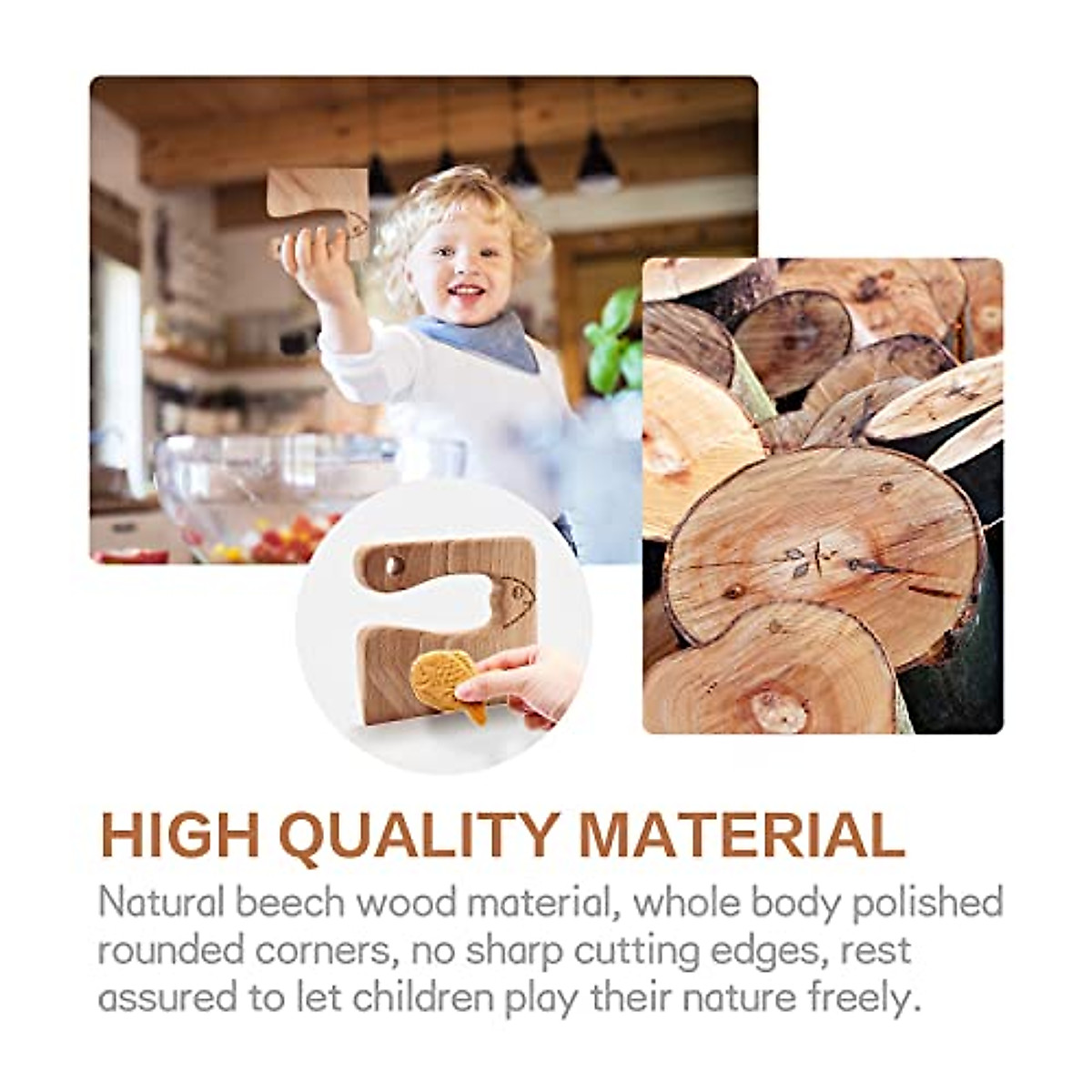 HIGH QUALITY MATERIAL

Natural beech wood material, whole body polished rounded corners, no sharp cutting edges, rest assured to let children play their nature freely.